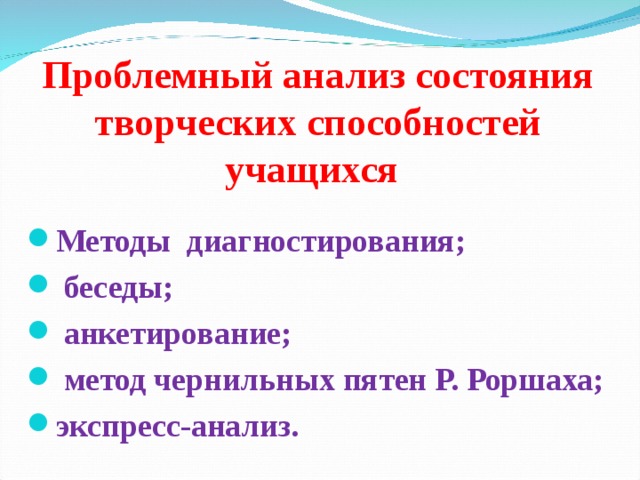 Проблемный анализ состояния творческих способностей учащихся

- Методы диагностирования;
- беседы;
- анкетирование;
- метод чернильных пятен Р. Роршаха;
- экспресс-анализ.